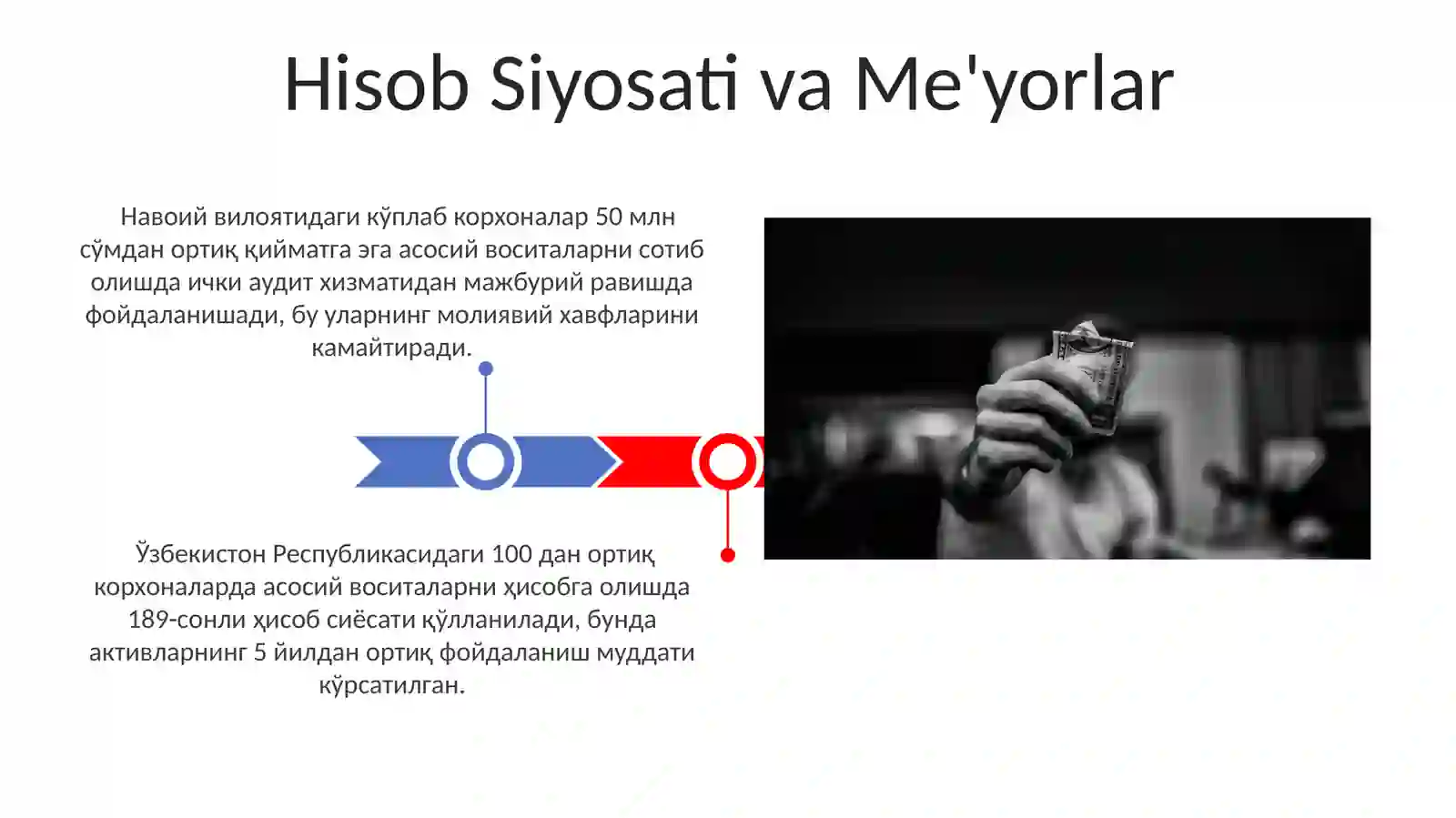 Hisob Siyosati va Me'yorlar

Навоий вилоятидаги кўплаб корхоналар 50 млн сўмдан ортиқ қийматга эга асосий воситаларни сотиб олишда ички аудит хизматидан мажбурий равишда фойдаланишади, бу уларнинг молиявий хавфларини камайтиради.

Ўзбекистон Республикасидаги 100 дан ортиқ корхоналарда асосий воситаларни ҳисобга олишда 189-сонли ҳисоб сиёсати қўлланилади, бунда активларнинг 5 йилдан ортиқ фойдаланиш муддати кўрсатилган.